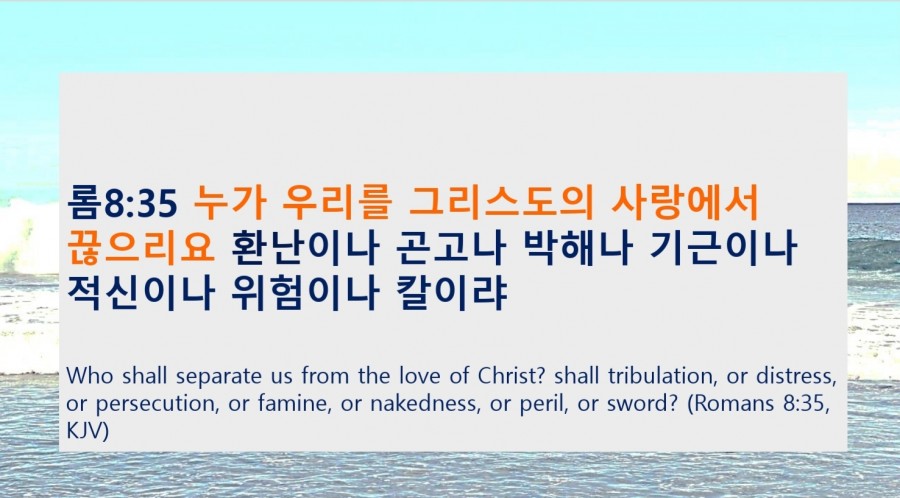 롬8:35 누가 우리를 그리스도의 사랑에서 끊으리요 환난이나 곤고나 박해나 기근이나 적신이나 위험이나 칼이랴

Who shall separate us from the love of Christ? shall tribulation, or distress, or persecution, or famine, or nakedness, or peril, or sword? (Romans 8:35, KJV)